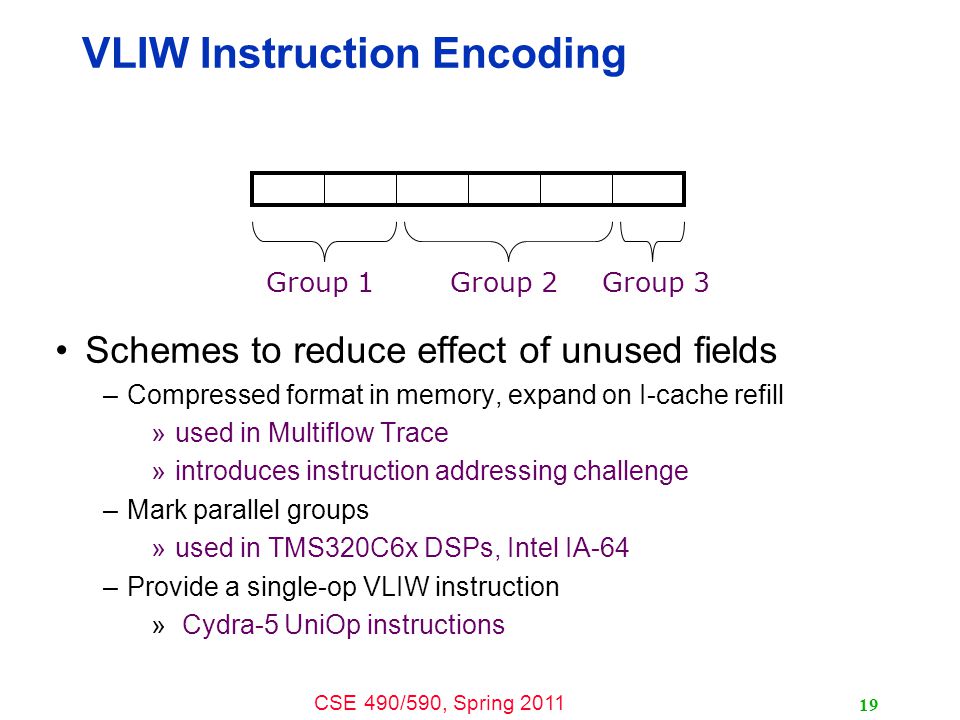 VLIW Instruction Encoding

Group 1 Group 2 Group 3

• Schemes to reduce effect of unused fields

– Compressed format in memory, expand on I-cache refill

» used in Multiflow Trace

» introduces instruction addressing challenge

– Mark parallel groups

» used in TMS320C6x DSPs, Intel IA-64

– Provide a single-op VLIW instruction

» Cydra-5 UniOp instructions

CSE 490/590, Spring 2011

19